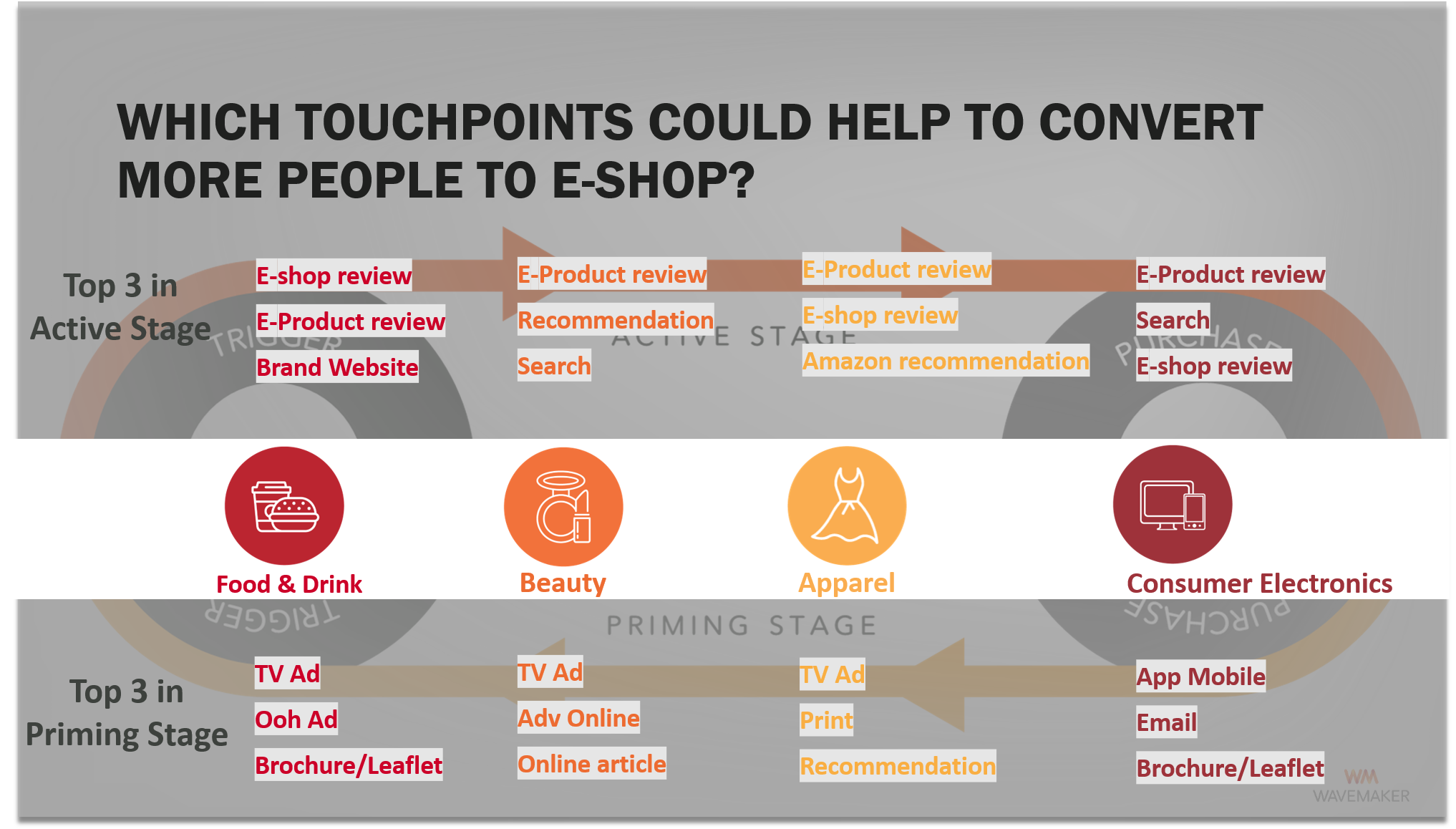 WHICH TOUCHPOINTS COULD HELP TO CONVERT MORE PEOPLE TO E-SHOP?

Top 3 in Active Stage

E-shop review
E-Product review
Brand Website

E-Product review
Recommendation
Search

E-Product review
E-shop review
Amazon recommendation

E-Product review
Search
E-shop review

TRIGGER
ACTIVE STAGE
PURCHASE

Food & Drink
Beauty
Apparel
Consumer Electronics

TRIGGER
PRIMING STAGE
PURCHASE

Top 3 in Priming Stage

TV Ad
Ooh Ad
Brochure/Leaflet

TV Ad
Adv Online
Online article

TV Ad
Print
Recommendation

App Mobile
Email
Brochure/Leaflet

WM
WAVEMAKER